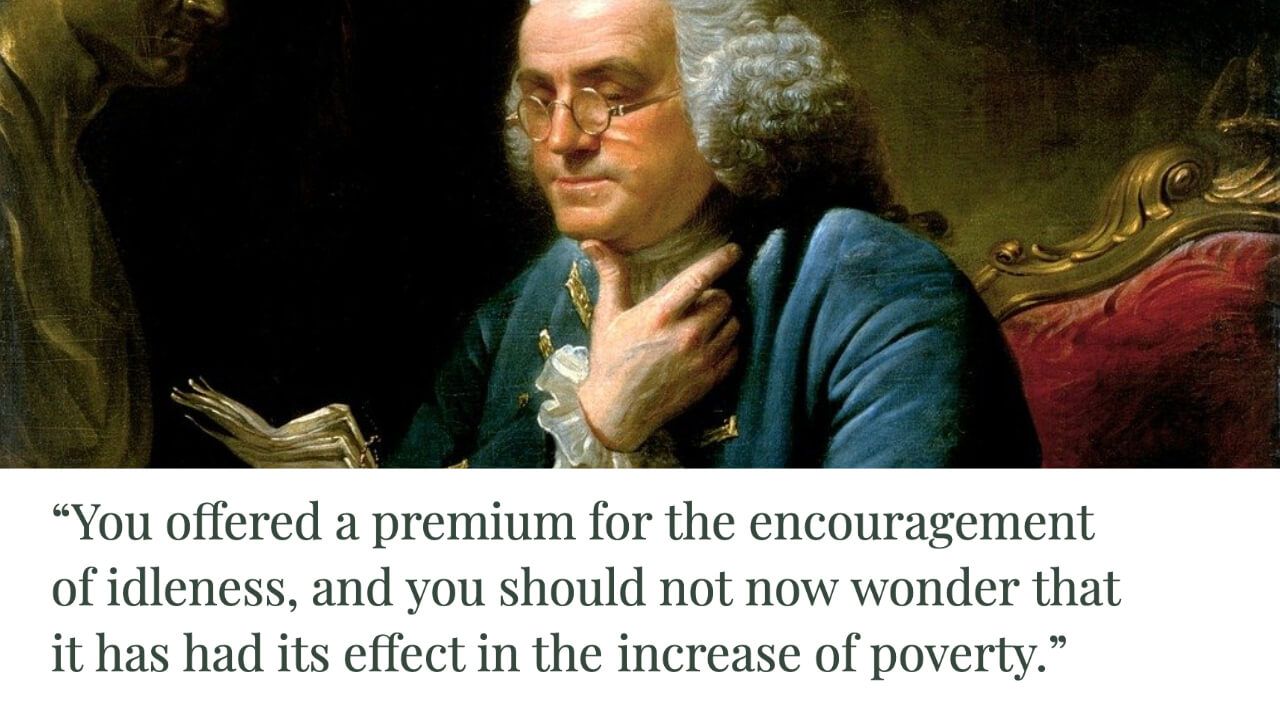 “You offered a premium for the encouragement of idleness, and you should not now wonder that it has had its effect in the increase of poverty.”